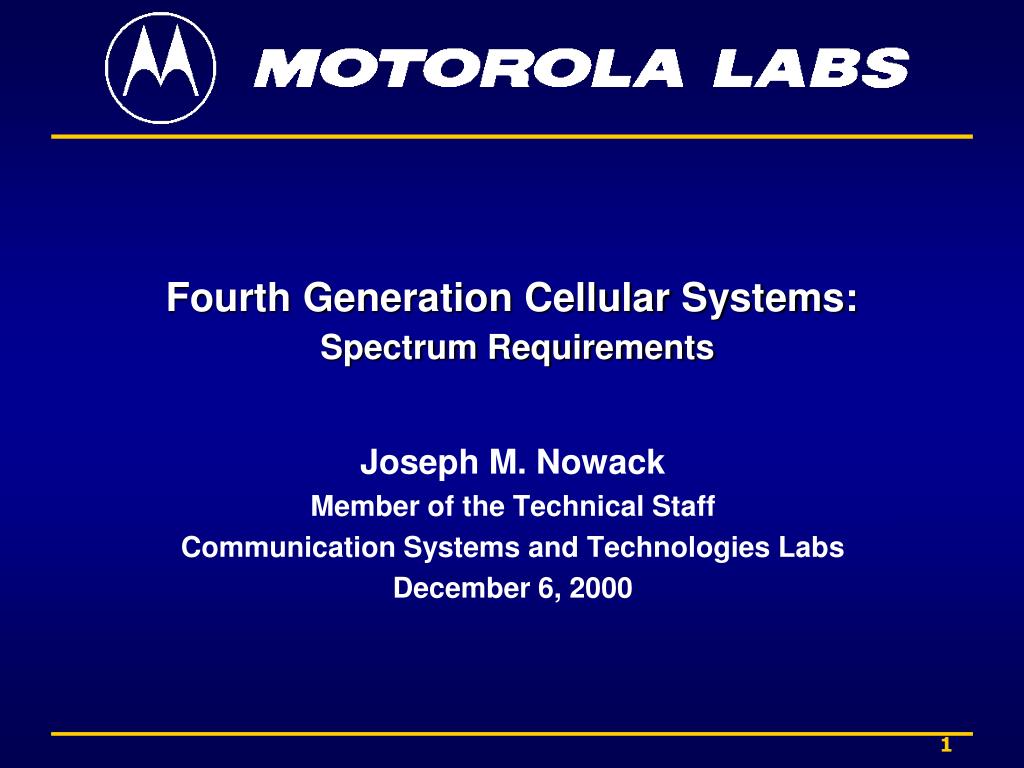 MOTOROLA LABS

Fourth Generation Cellular Systems:
Spectrum Requirements

Joseph M. Nowack
Member of the Technical Staff
Communication Systems and Technologies Labs
December 6, 2000

1